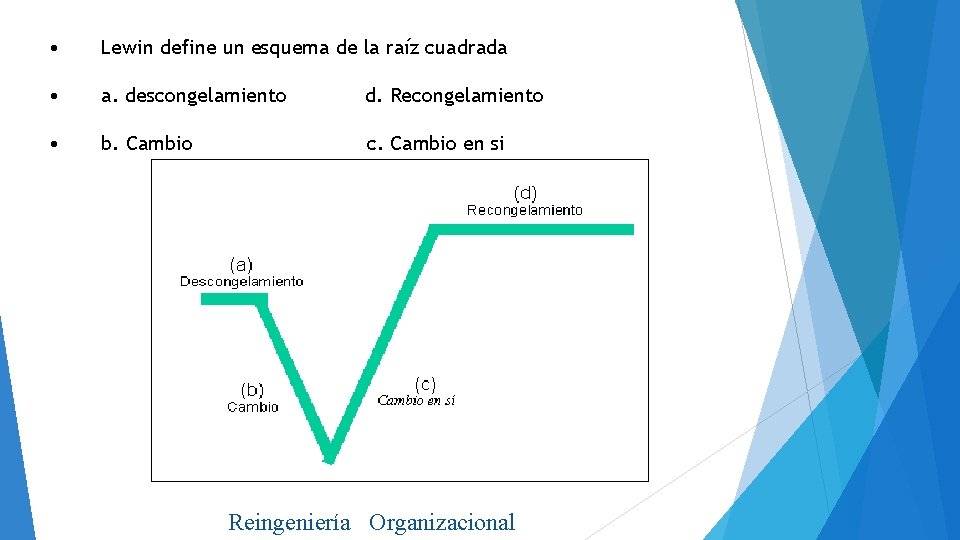 • Lewin define un esquema de la raíz cuadrada

• a. descongelamiento d. Recongelamiento

• b. Cambio c. Cambio en si

(d)
Recongelamiento

(a)
Descongelamiento

(b)
Cambio

(c)
Cambio en sí

Reingeniería Organizacional